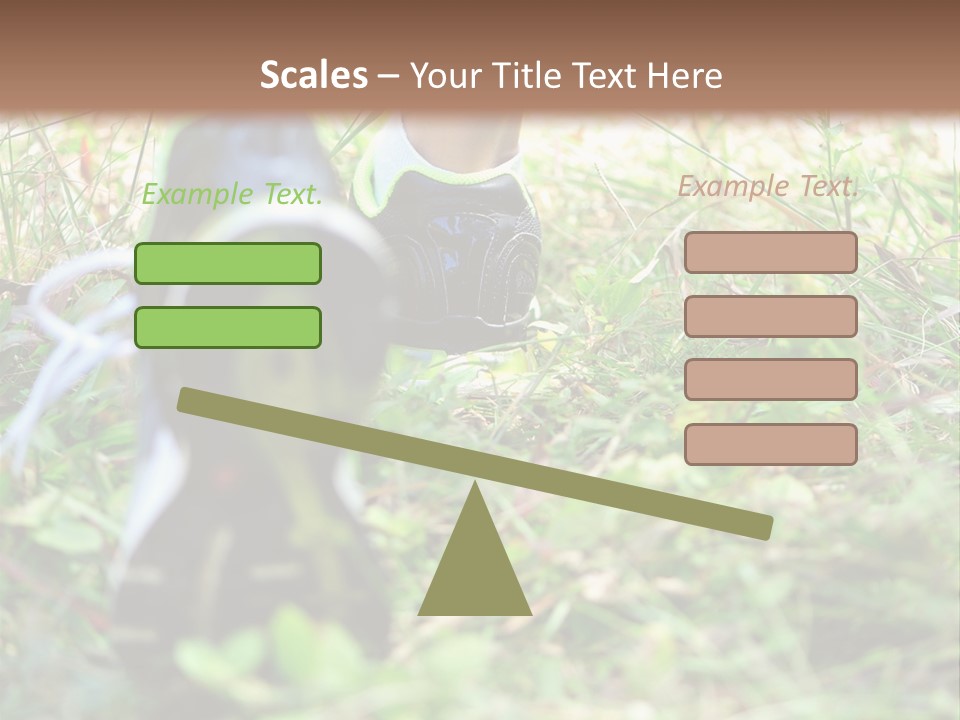 Scales – Your Title Text Here

Example Text.

Example Text.